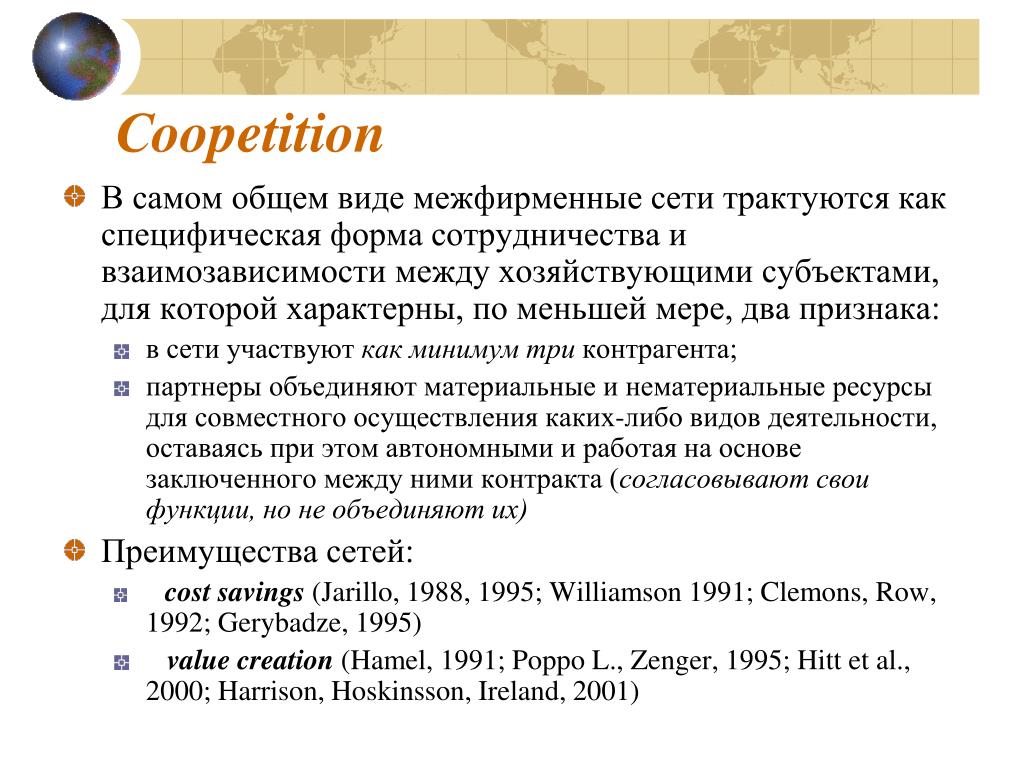 Coopetition

В самом общем виде межфирменные сети трактуются как специфическая форма сотрудничества и взаимозависимости между хозяйствующими субъектами, для которой характерны, по меньшей мере, два признака:

в сети участвуют как минимум три контрагента;

партнеры объединяют материальные и нематериальные ресурсы для совместного осуществления каких-либо видов деятельности, оставаясь при этом автономными и работая на основе заключенного между ними контракта (согласовывают свои функции, но не объединяют их)

Преимущества сетей:

cost savings (Jarillo, 1988, 1995; Williamson 1991; Clemons, Row, 1992; Gerybadze, 1995)

value creation (Hamel, 1991; Poppo L., Zenger, 1995; Hitt et al., 2000; Harrison, Hoskinsson, Ireland, 2001)